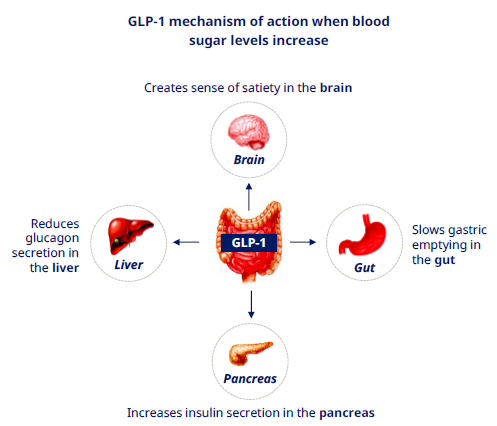 GLP-1 mechanism of action when blood sugar levels increase

Creates sense of satiety in the brain

Brain

Reduces glucagon secretion in the liver

Liver

GLP-1

Gut

Slows gastric emptying in the gut

Pancreas

Increases insulin secretion in the pancreas